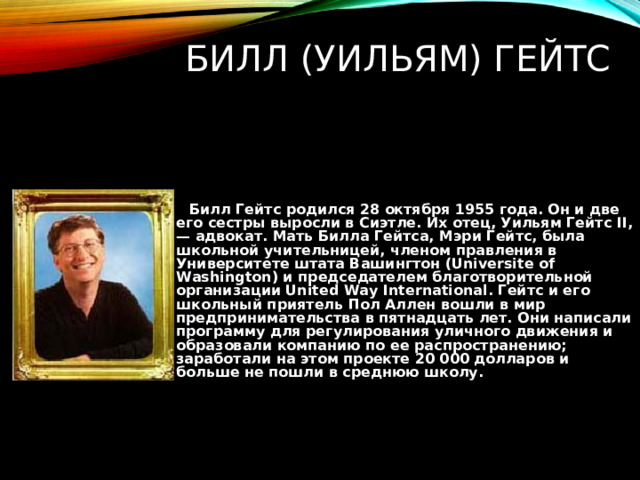 БИЛЛ (УИЛЬЯМ) ГЕЙТС

Билл Гейтс родился 28 октября 1955 года. Он и две его сестры выросли в Сиэтле. Их отец, Уильям Гейтс II, — адвокат. Мать Билла Гейтса, Мэри Гейтс, была школьной учительницей, членом правления в Университете штата Вашингтон (Universite of Washington) и председателем благотворительной организации United Way International. Гейтс и его школьный приятель Пол Аллен вошли в мир предпринимательства в пятнадцать лет. Они написали программу для регулирования уличного движения и образовали компанию по ее распространению; заработали на этом проекте 20 000 долларов и больше не пошли в среднюю школу.